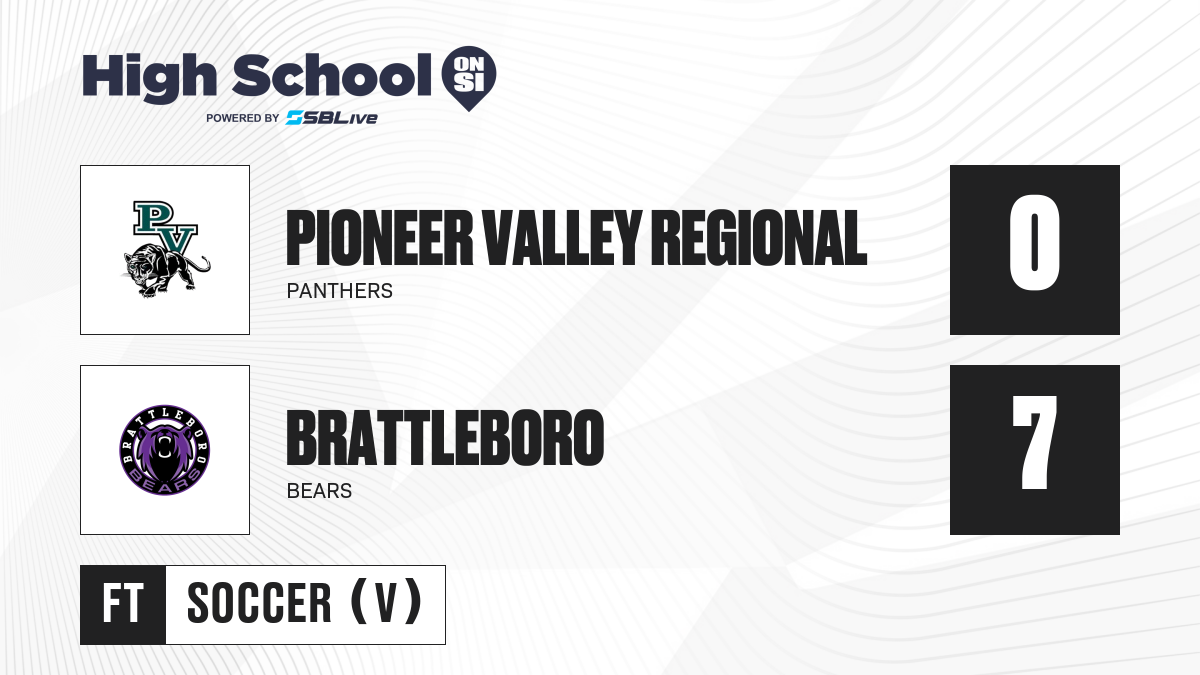 High School ON SI
POWERED BY SBLive

PV

PIONEER VALLEY REGIONAL
PANTHERS

0

BRATTLEBORO BEARS

BRATTLEBORO
BEARS

7

FT
SOCCER (V)